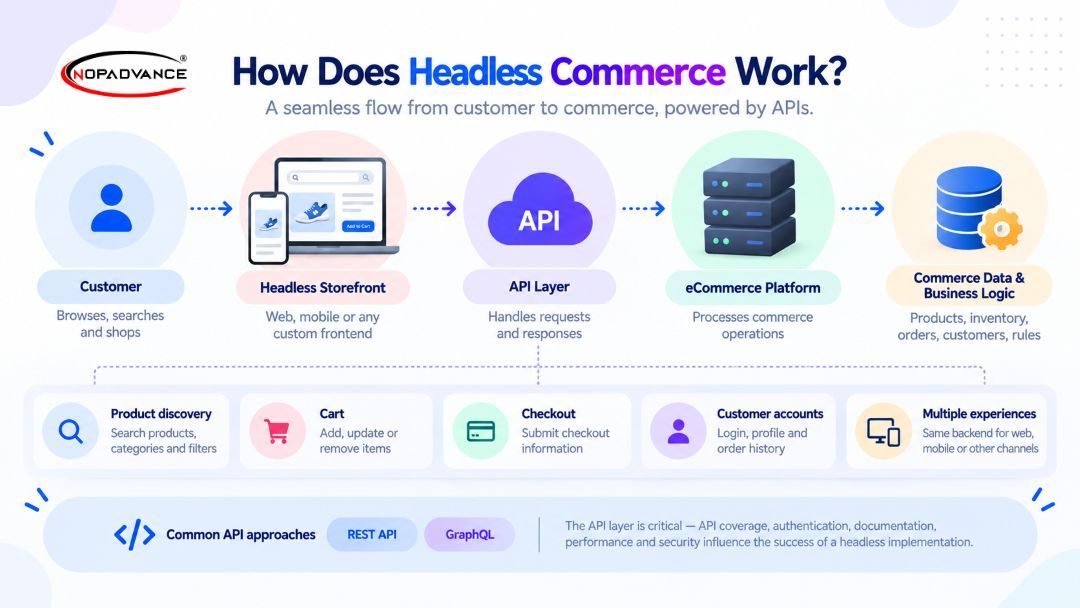 NOPADVANCE®

How Does Headless Commerce Work?

A seamless flow from customer to commerce, powered by APIs.

Add to Cart

API

Customer
Browses, searches and shops

Headless Storefront
Web, mobile or any custom frontend

API Layer
Handles requests and responses

eCommerce Platform
Processes commerce operations

Commerce Data & Business Logic
Products, inventory, orders, customers, rules

Product discovery
Search products, categories and filters

Cart
Add, update or remove items

Checkout
Submit checkout information

Customer accounts
Login, profile and order history

Multiple experiences
Same backend for web, mobile or other channels

Common API approaches
REST API
GraphQL

The API layer is critical — API coverage, authentication, documentation, performance and security influence the success of a headless implementation.